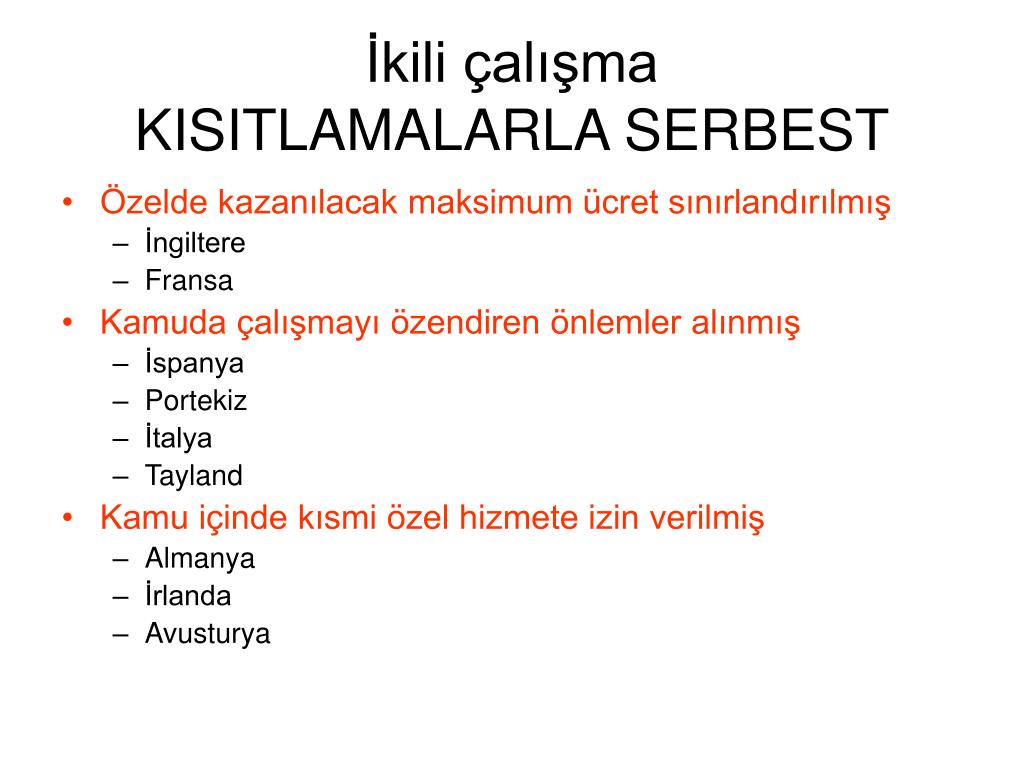 İkili çalışma
KISITLAMALARLA SERBEST

• Özelde kazanılacak maksimum ücret sınırlandırılmış
  – İngiltere
  – Fransa
• Kamuda çalışmayı özendiren önlemler alınmış
  – İspanya
  – Portekiz
  – İtalya
  – Tayland
• Kamu içinde kısmi özel hizmete izin verilmiş
  – Almanya
  – İrlanda
  – Avusturya